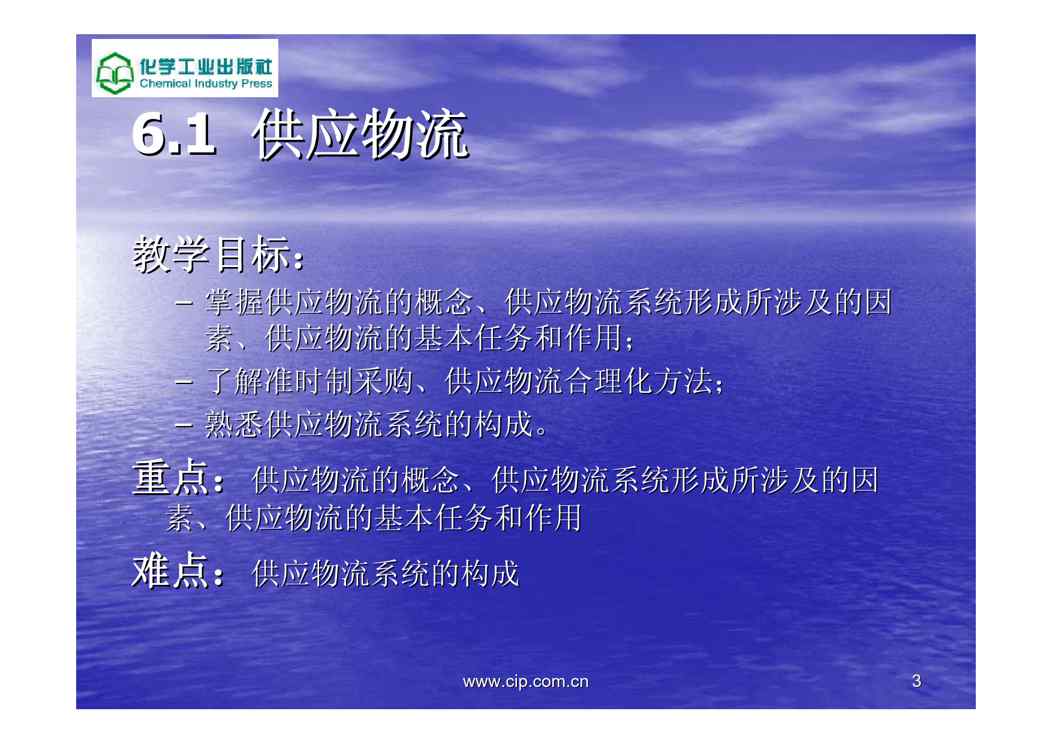 化学工业出版社
Chemical Industry Press

6.1 供应物流

教学目标：

– 掌握供应物流的概念、供应物流系统形成所涉及的因素、供应物流的基本任务和作用；

– 了解准时制采购、供应物流合理化方法；

– 熟悉供应物流系统的构成。

重点： 供应物流的概念、供应物流系统形成所涉及的因素、供应物流的基本任务和作用

难点： 供应物流系统的构成

www.cip.com.cn

3